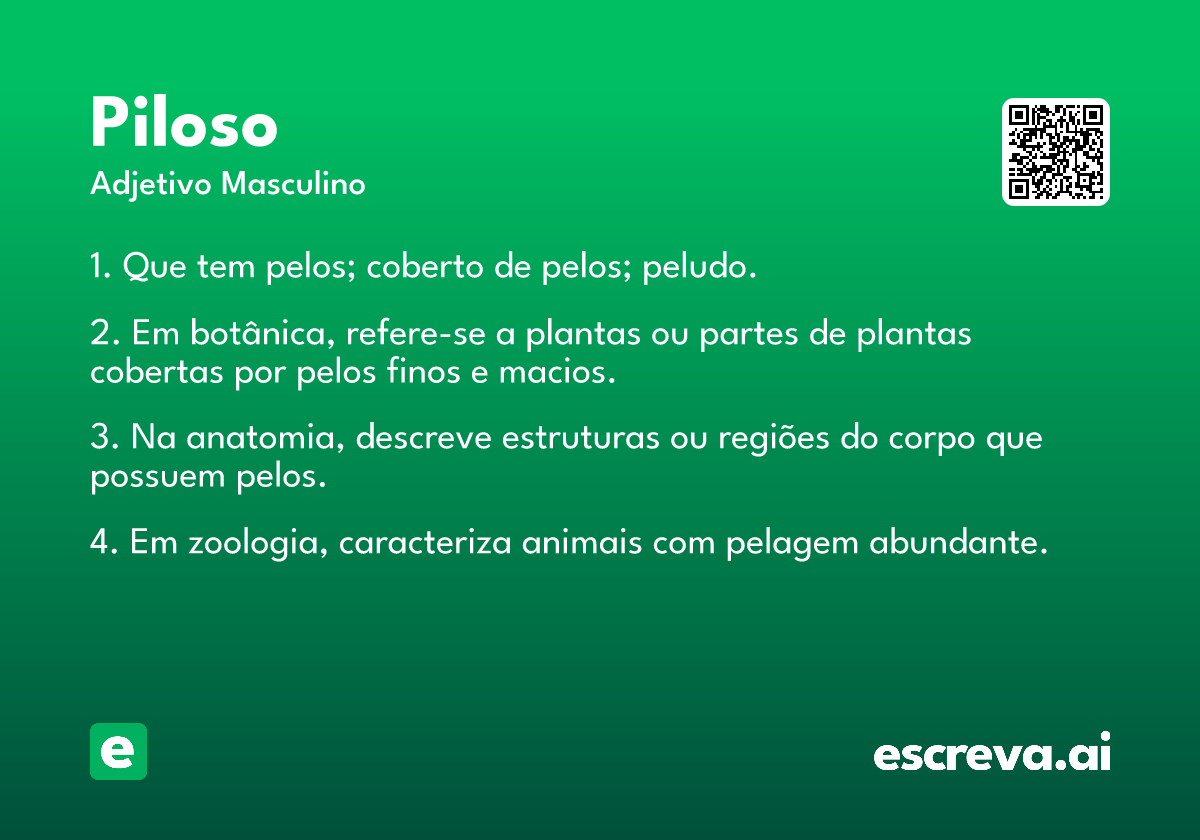 Piloso
Adjetivo Masculino

1. Que tem pelos; coberto de pelos; peludo.

2. Em botânica, refere-se a plantas ou partes de plantas cobertas por pelos finos e macios.

3. Na anatomia, descreve estruturas ou regiões do corpo que possuem pelos.

4. Em zoologia, caracteriza animais com pelagem abundante.

e

escreva.ai